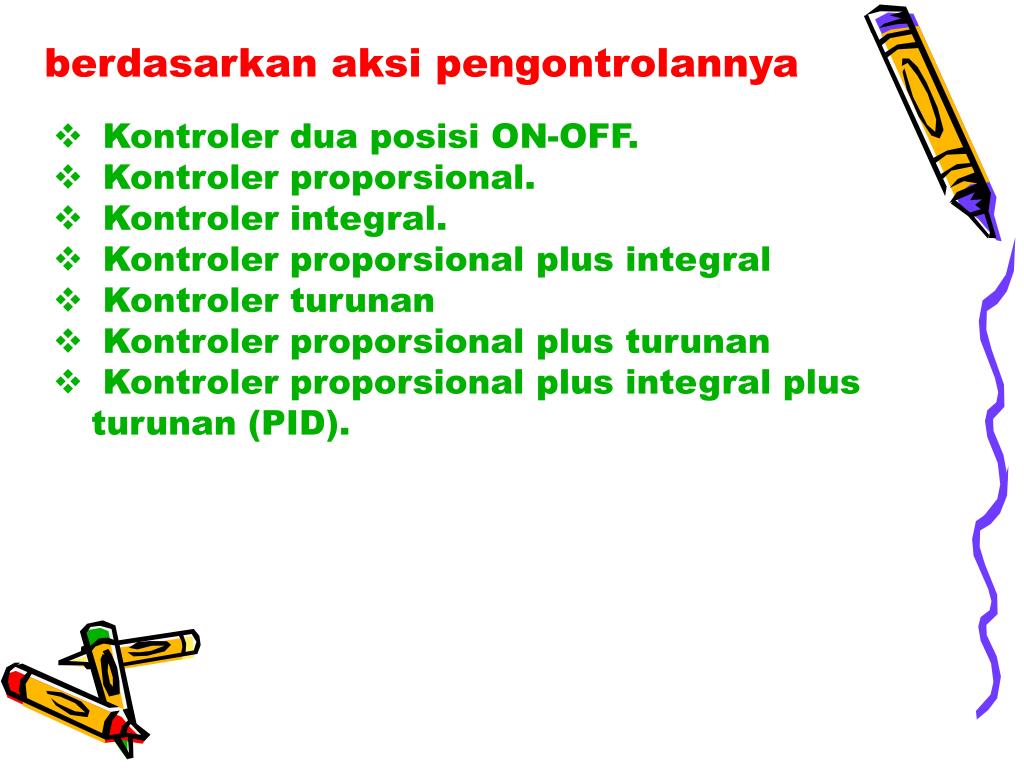 berdasarkan aksi pengontrolannya

❖ Kontroler dua posisi ON-OFF.
❖ Kontroler proporsional.
❖ Kontroler integral.
❖ Kontroler proporsional plus integral
❖ Kontroler turunan
❖ Kontroler proporsional plus turunan
❖ Kontroler proporsional plus integral plus turunan (PID).